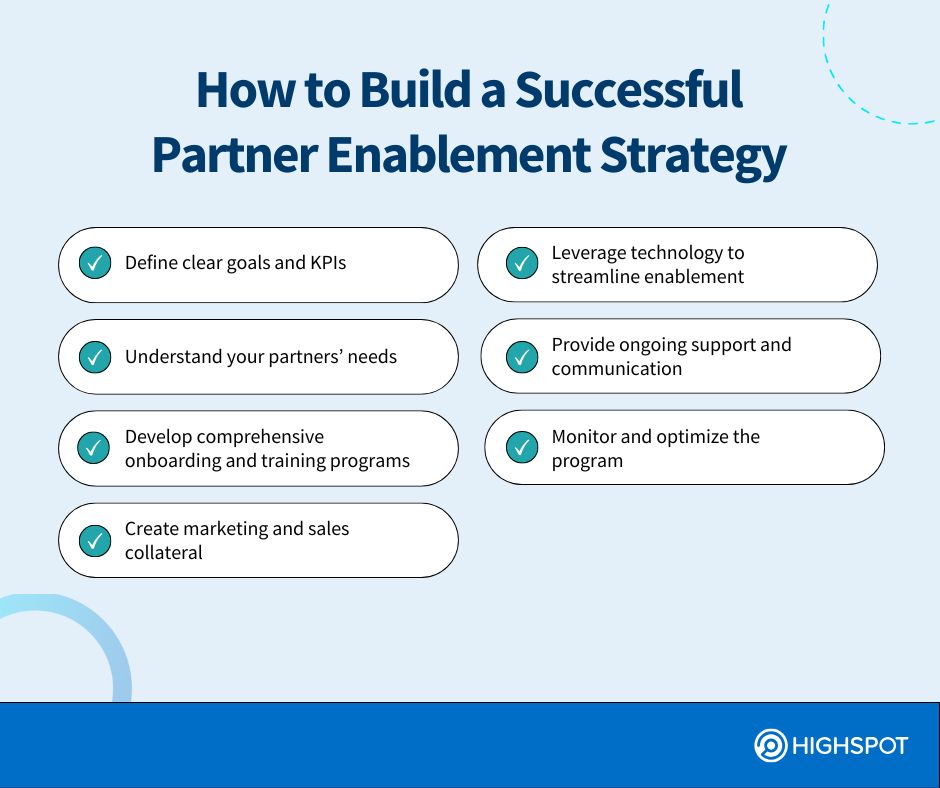 How to Build a Successful Partner Enablement Strategy

Define clear goals and KPIs

Understand your partners' needs

Develop comprehensive onboarding and training programs

Create marketing and sales collateral

Leverage technology to streamline enablement

Provide ongoing support and communication

Monitor and optimize the program

HIGHSPOT